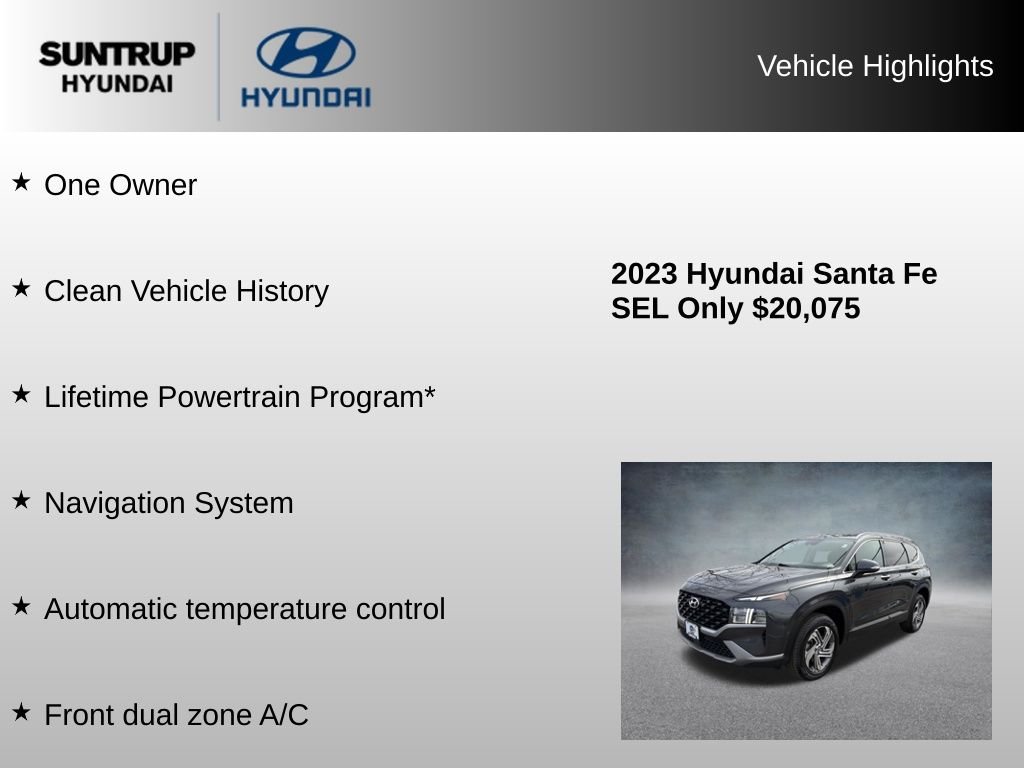 SUNTRUP HYUNDAI

HYUNDAI

Vehicle Highlights

★ One Owner

★ Clean Vehicle History

★ Lifetime Powertrain Program*

★ Navigation System

★ Automatic temperature control

★ Front dual zone A/C

2023 Hyundai Santa Fe SEL Only $20,075